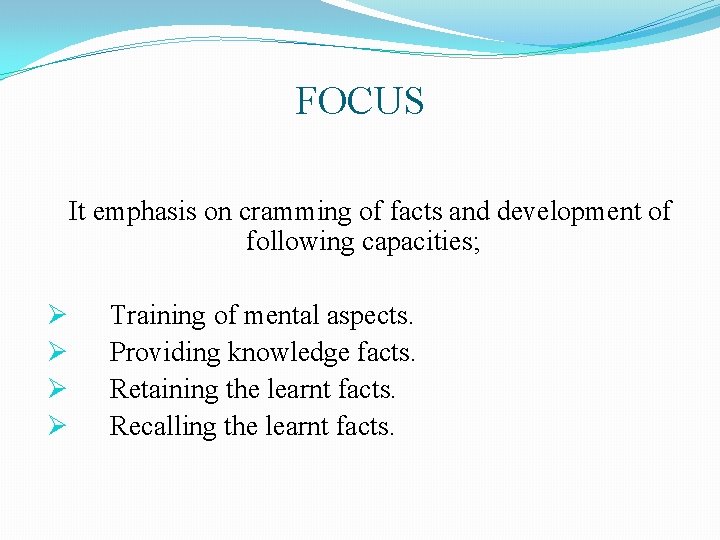 FOCUS

It emphasis on cramming of facts and development of following capacities;

➢ Training of mental aspects.
➢ Providing knowledge facts.
➢ Retaining the learnt facts.
➢ Recalling the learnt facts.